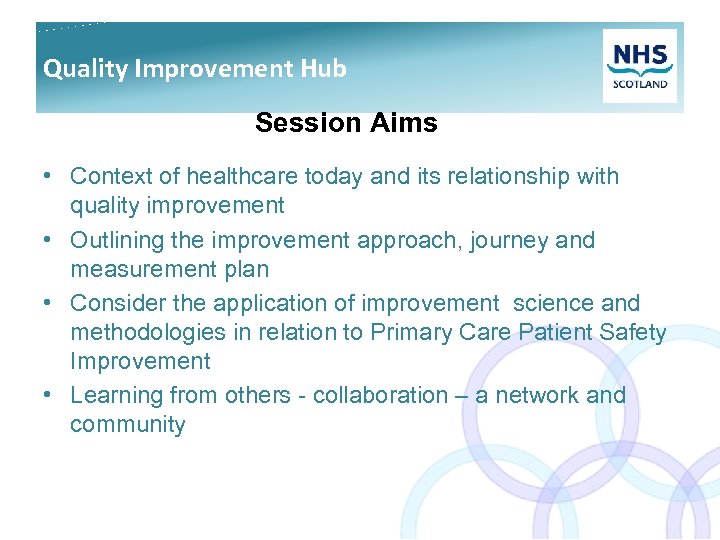 Quality Improvement Hub

NHS
SCOTLAND

Session Aims

• Context of healthcare today and its relationship with quality improvement
• Outlining the improvement approach, journey and measurement plan
• Consider the application of improvement science and methodologies in relation to Primary Care Patient Safety Improvement
• Learning from others - collaboration – a network and community